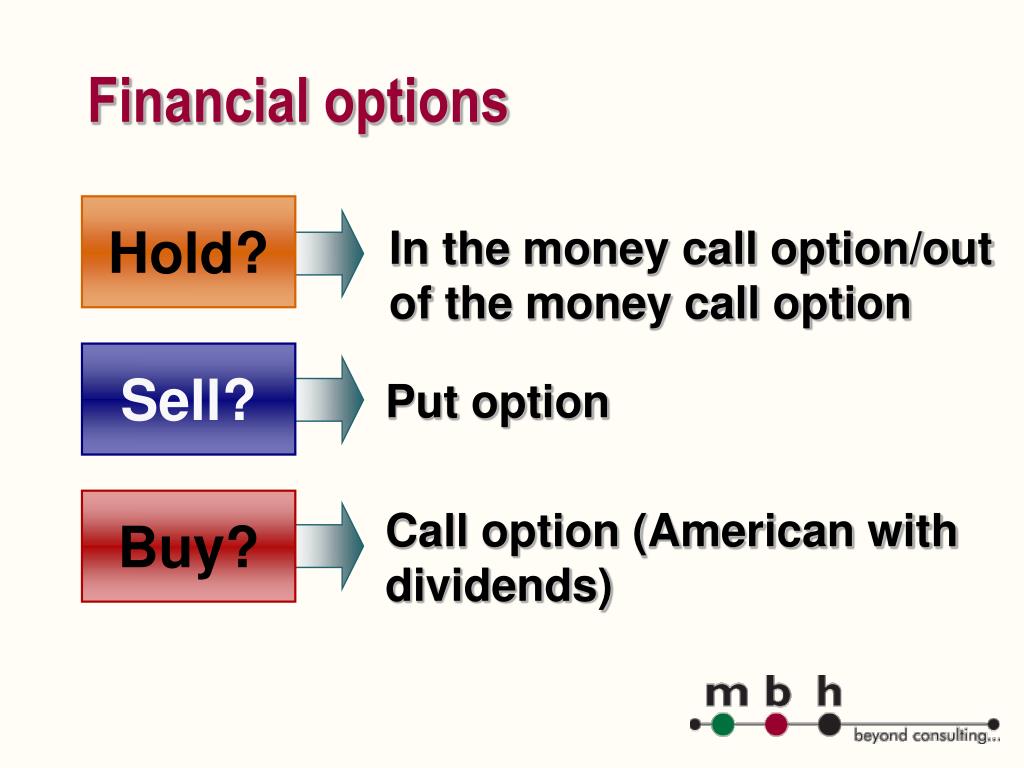 Financial options

Hold?

In the money call option/out of the money call option

Sell?

Put option

Buy?

Call option (American with dividends)

m b h

beyond consulting...